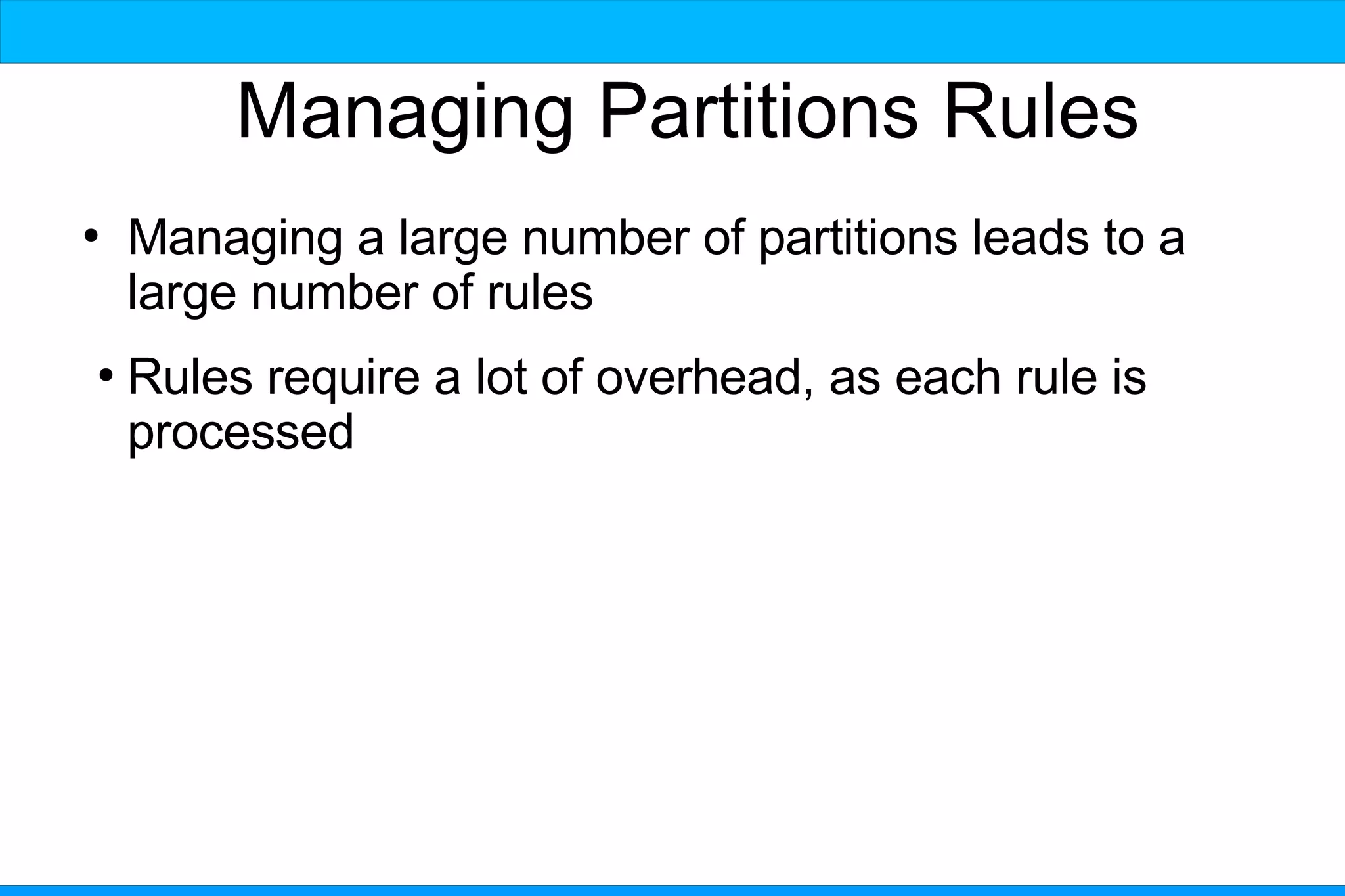 Managing Partitions Rules

• Managing a large number of partitions leads to a large number of rules

• Rules require a lot of overhead, as each rule is processed